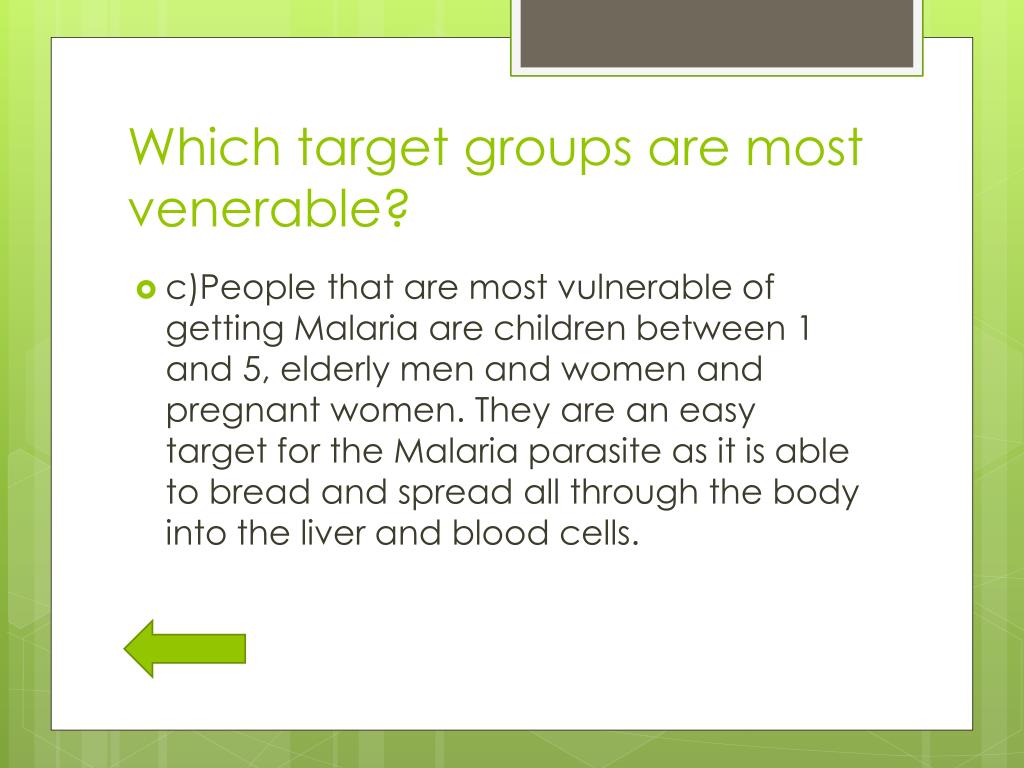 Which target groups are most venerable?

c)People that are most vulnerable of getting Malaria are children between 1 and 5, elderly men and women and pregnant women. They are an easy target for the Malaria parasite as it is able to bread and spread all through the body into the liver and blood cells.